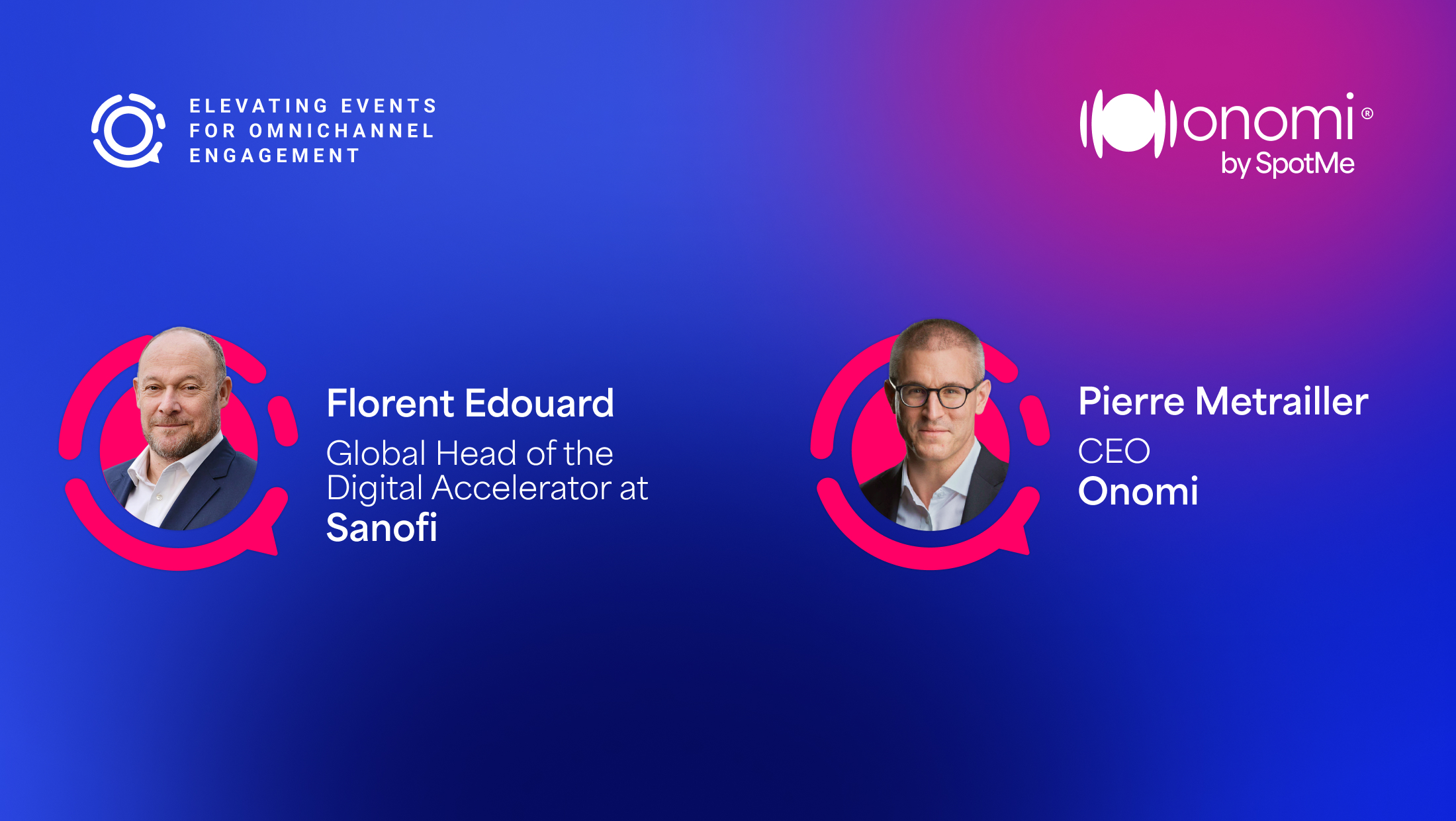 ELEVATING EVENTS FOR OMNICHANNEL ENGAGEMENT

onomi® by SpotMe

Florent Edouard
Global Head of the Digital Accelerator at
Sanofi

Pierre Metrailler
CEO
Onomi